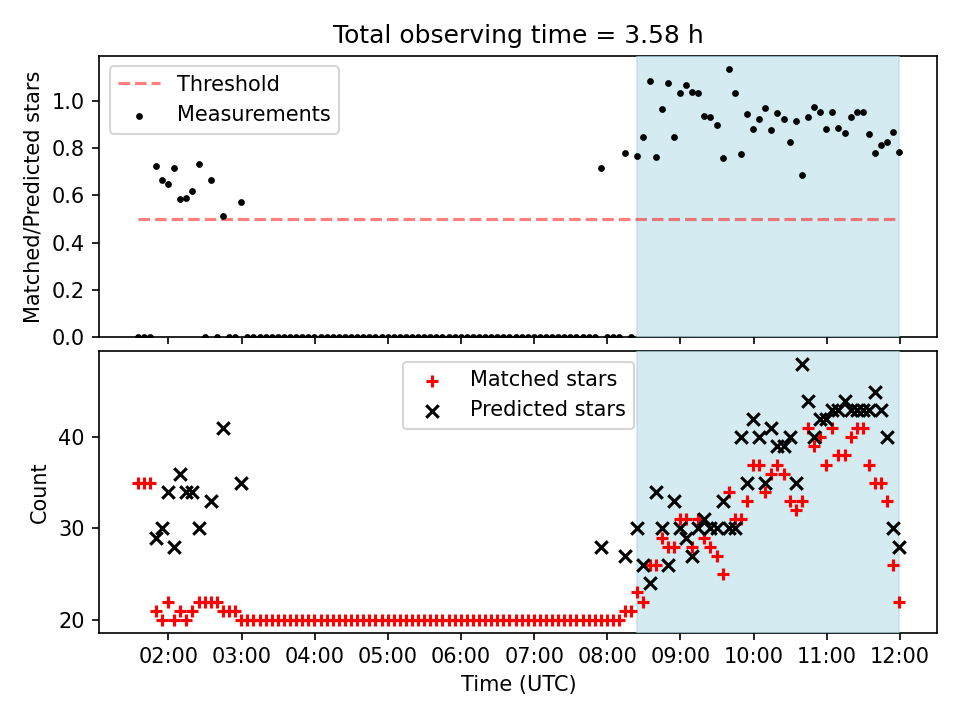 Total observing time = 3.58 h

Threshold
Measurements

Matched/Predicted stars

1.0
0.8
0.6
0.4
0.2
0.0

Matched stars
Predicted stars

Count

40
30
20

02:00 03:00 04:00 05:00 06:00 07:00 08:00 09:00 10:00 11:00 12:00

Time (UTC)